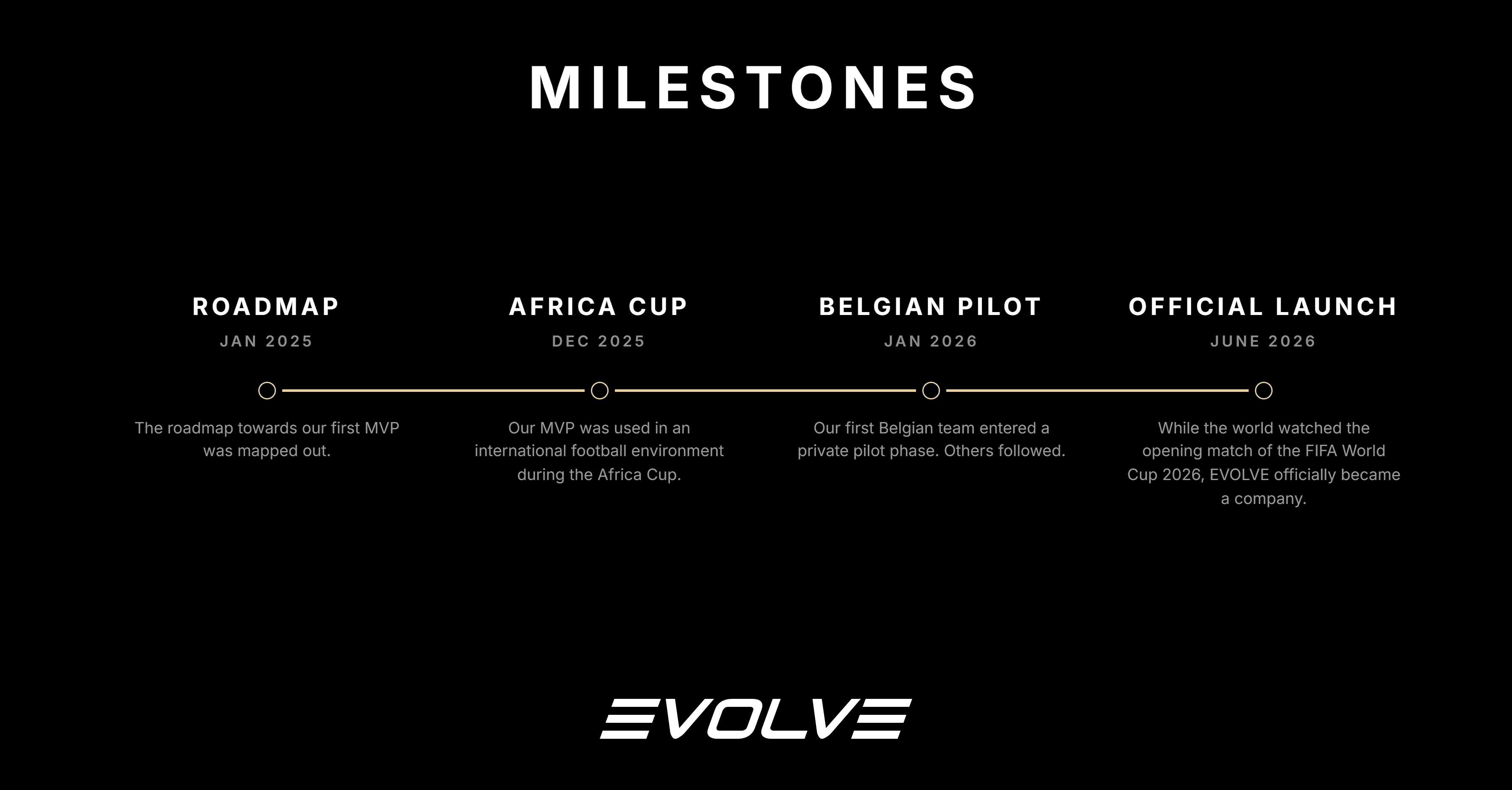 MILESTONES

ROADMAP
JAN 2025
The roadmap towards our first MVP was mapped out.

AFRICA CUP
DEC 2025
Our MVP was used in an international football environment during the Africa Cup.

BELGIAN PILOT
JAN 2026
Our first Belgian team entered a private pilot phase. Others followed.

OFFICIAL LAUNCH
JUNE 2026
While the world watched the opening match of the FIFA World Cup 2026, EVOLVE officially became a company.

EVOLVE